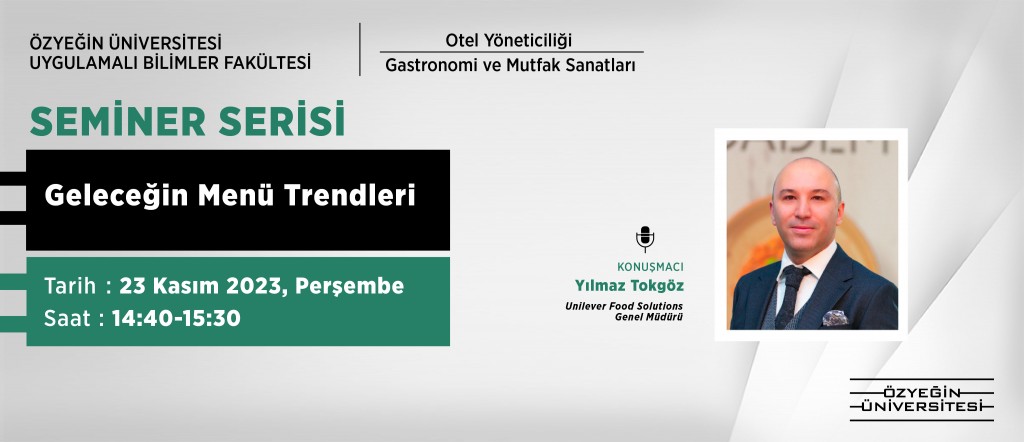 ÖZYEĞİN ÜNİVERSİTESİ
UYGULAMALI BİLİMLER FAKÜLTESİ

Otel Yöneticiliği
Gastronomi ve Mutfak Sanatları

SEMİNER SERİSİ

Geleceğin Menü Trendleri

Tarih : 23 Kasım 2023, Perşembe
Saat : 14:40-15:30

KONUŞMACI
Yılmaz Tokgöz
Unilever Food Solutions
Genel Müdürü

ÖZYEĞİN
ÜNİVERSİTESİ